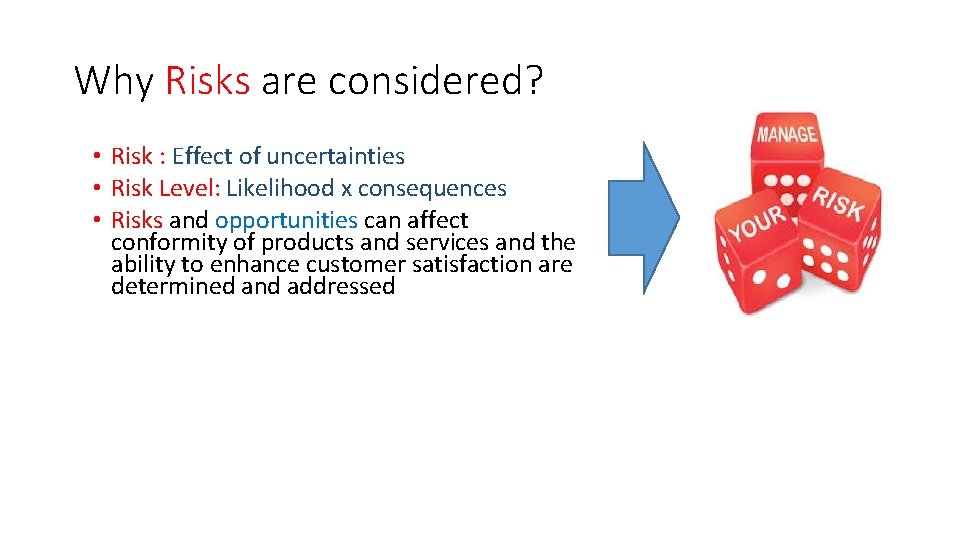 Why Risks are considered?

• Risk : Effect of uncertainties
• Risk Level: Likelihood x consequences
• Risks and opportunities can affect conformity of products and services and the ability to enhance customer satisfaction are determined and addressed

MANAGE
YOUR
RISK